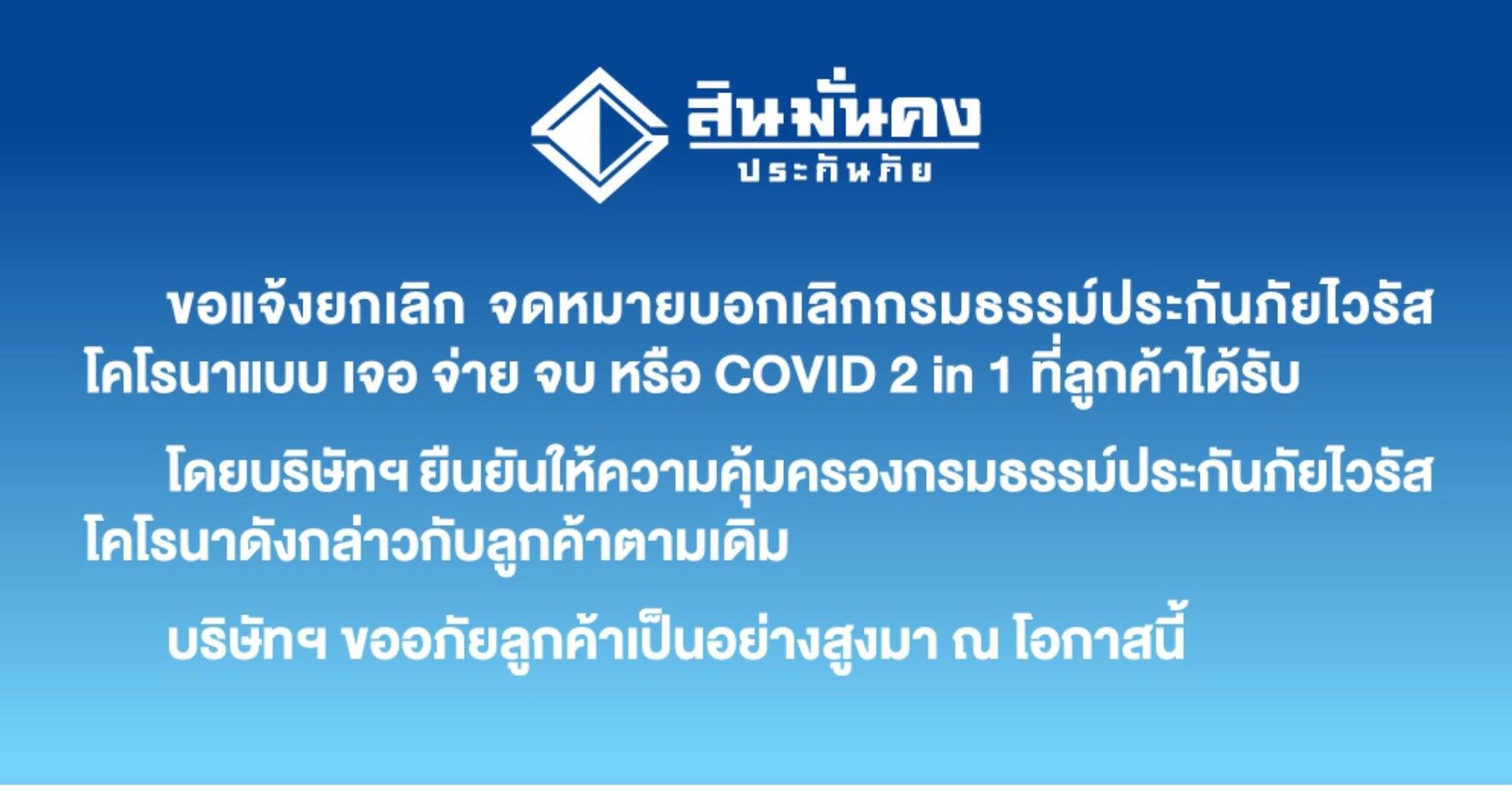 สินมั่นคง
ประกันภัย

ขอแจ้งยกเลิก จดหมายบอกเลิกกรมธรรม์ประกันภัยไวรัสโคโรนาแบบ เจอ จ่าย จบ หรือ COVID 2 in 1 ที่ลูกค้าได้รับ

โดยบริษัทฯ ยืนยันให้ความคุ้มครองกรมธรรม์ประกันภัยไวรัสโคโรนาดังกล่าวกับลูกค้าตามเดิม

บริษัทฯ ขออภัยลูกค้าเป็นอย่างสูงมา ณ โอกาสนี้